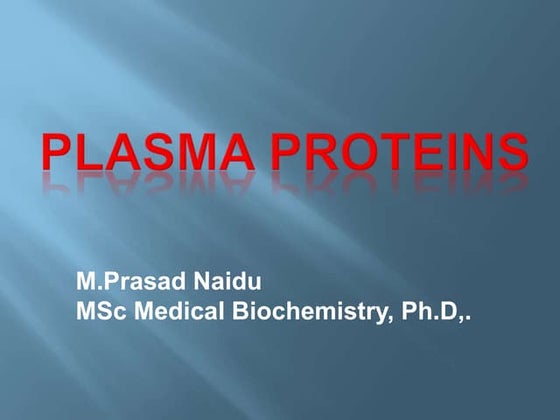 PLASMA PROTEINS

M.Prasad Naidu
MSc Medical Biochemistry, Ph.D,.